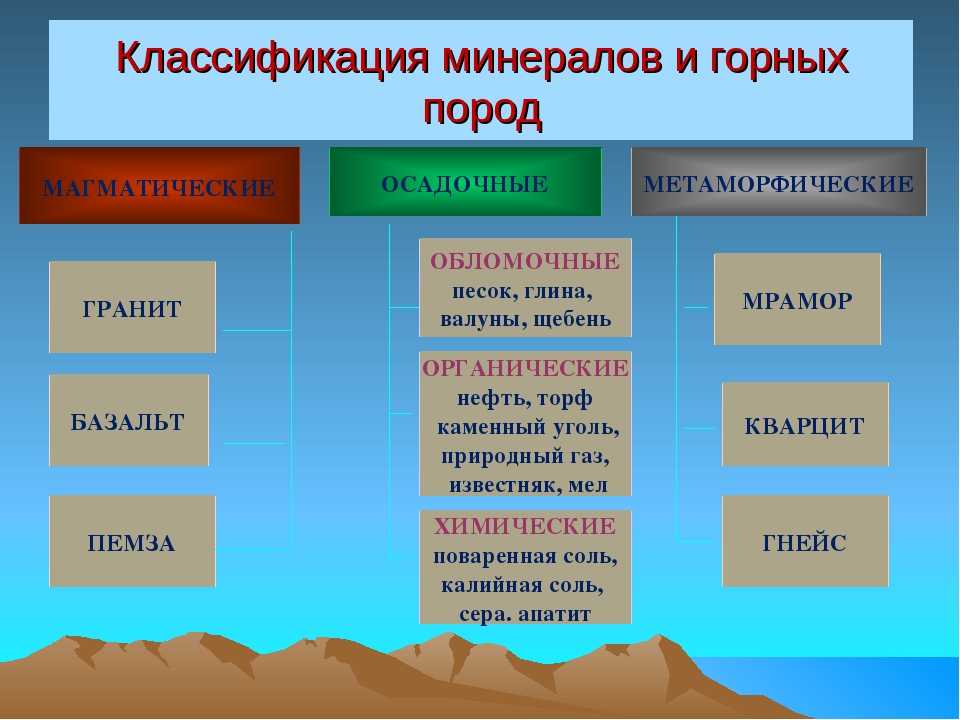 Классификация минералов и горных пород

МАГМАТИЧЕСКИЕ

ГРАНИТ

БАЗАЛЬТ

ПЕМЗА

ОСАДОЧНЫЕ

ОБЛОМОЧНЫЕ
песок, глина, валуны, щебень

ОРГАНИЧЕСКИЕ
нефть, торф каменный уголь, природный газ, известняк, мел

ХИМИЧЕСКИЕ
поваренная соль, калийная соль, сера. апатит

МЕТАМОРФИЧЕСКИЕ

МРАМОР

КВАРЦИТ

ГНЕЙС